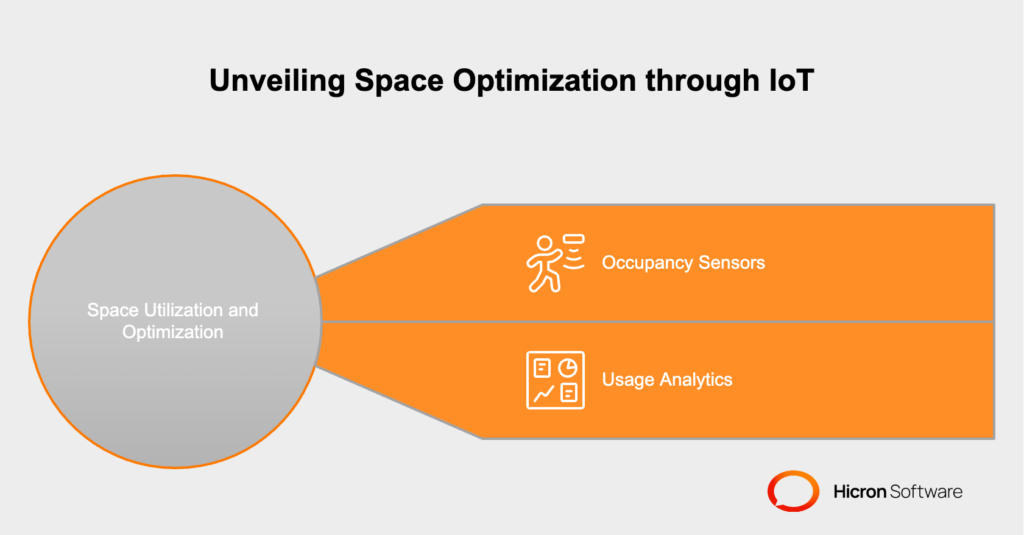 Unveiling Space Optimization through IoT

Space Utilization and Optimization

Occupancy Sensors

Usage Analytics

Hicron Software